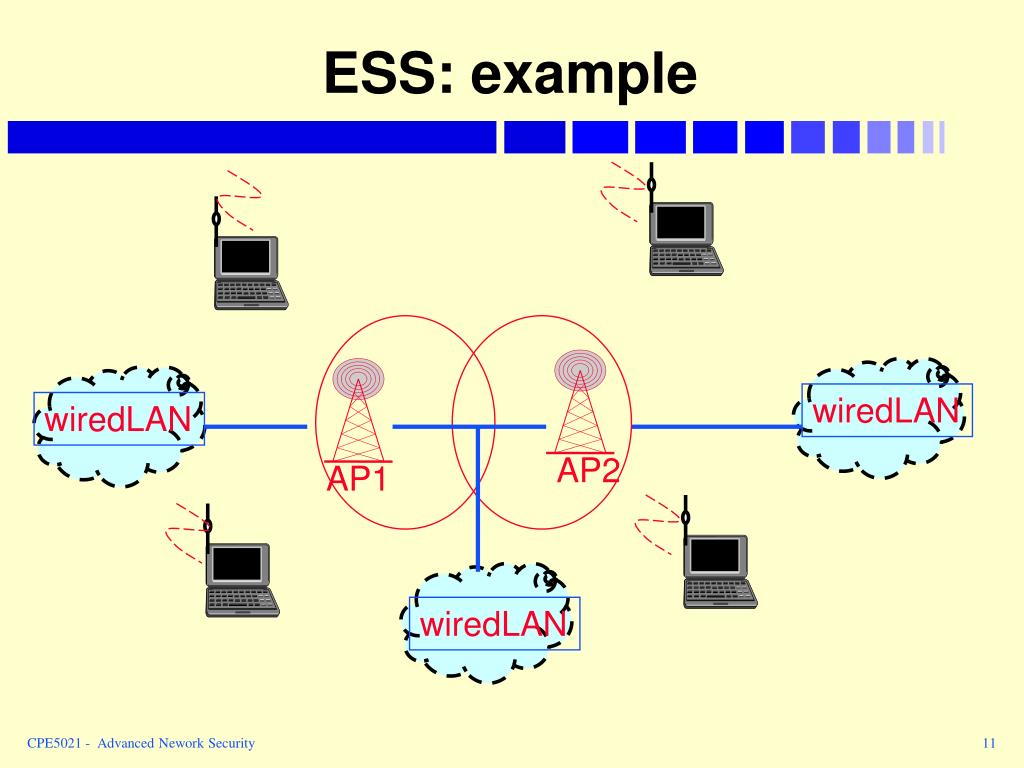 ESS: example

wiredLAN

AP1

AP2

wiredLAN

wiredLAN

CPE5021 - Advanced Nework Security

11